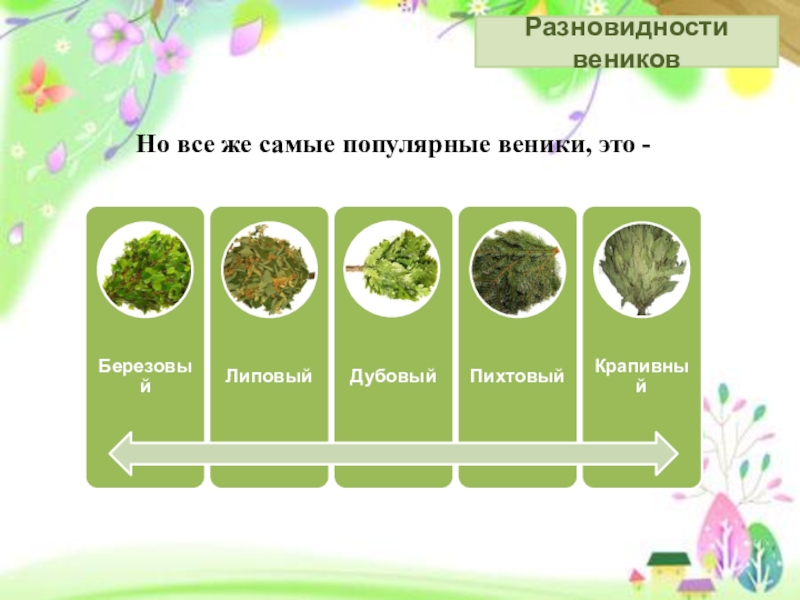 Разновидности веников

Но все же самые популярные веники, это -

Березовый

Липовый

Дубовый

Пихтовый

Крапивный